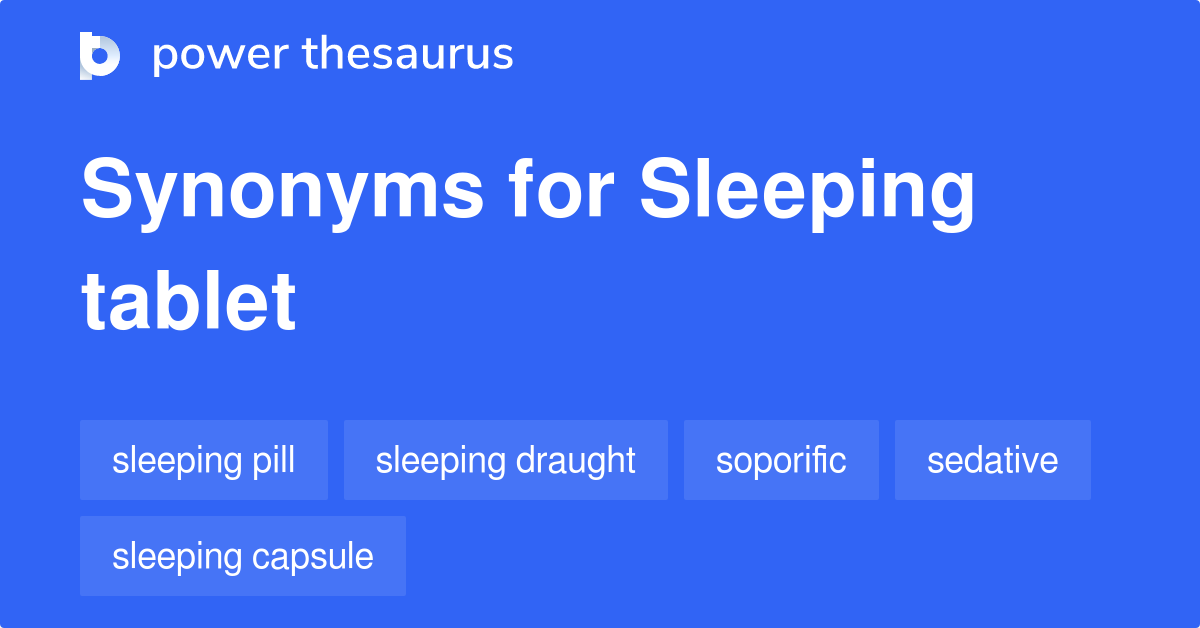 power thesaurus

Synonyms for Sleeping tablet

sleeping pill
sleeping draught
soporific
sedative
sleeping capsule